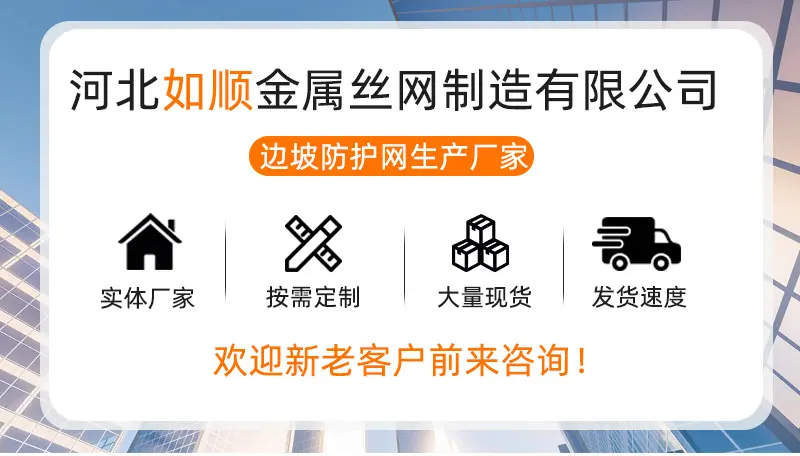 河北如顺金属丝网制造有限公司

边坡防护网生产厂家

实体厂家

按需定制

大量现货

发货速度

欢迎新老客户前来咨询！